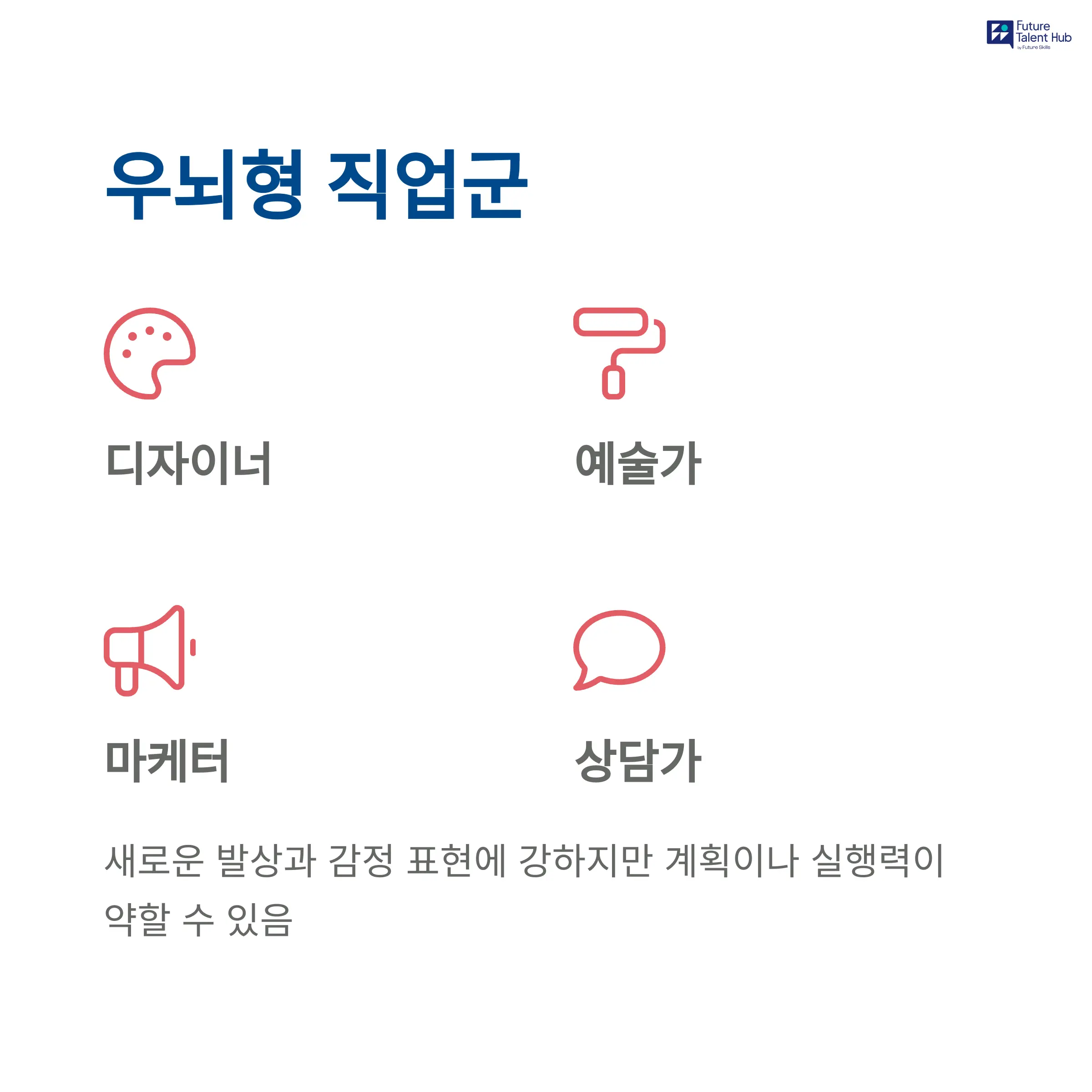 Future Talent Hub
by Future Skills

우뇌형 직업군

디자이너

예술가

마케터

상담가

새로운 발상과 감정 표현에 강하지만 계획이나 실행력이 약할 수 있음